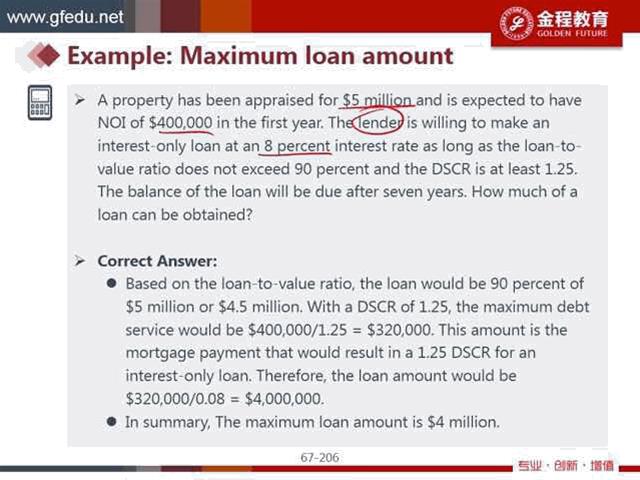 www.gfedu.net

金程教育
GOLDEN FUTURE

Example: Maximum loan amount

➢ A property has been appraised for \$5 million and is expected to have NOI of \$400,000 in the first year. The lender is willing to make an interest-only loan at an 8 percent interest rate as long as the loan-to-value ratio does not exceed 90 percent and the DSCR is at least 1.25. The balance of the loan will be due after seven years. How much of a loan can be obtained?

➢ Correct Answer:
● Based on the loan-to-value ratio, the loan would be 90 percent of \$5 million or \$4.5 million. With a DSCR of 1.25, the maximum debt service would be \$400,000/1.25 = \$320,000. This amount is the mortgage payment that would result in a 1.25 DSCR for an interest-only loan. Therefore, the loan amount would be \$320,000/0.08 = \$4,000,000.
● In summary, The maximum loan amount is \$4 million.

67-206

专业 · 创新 · 增值